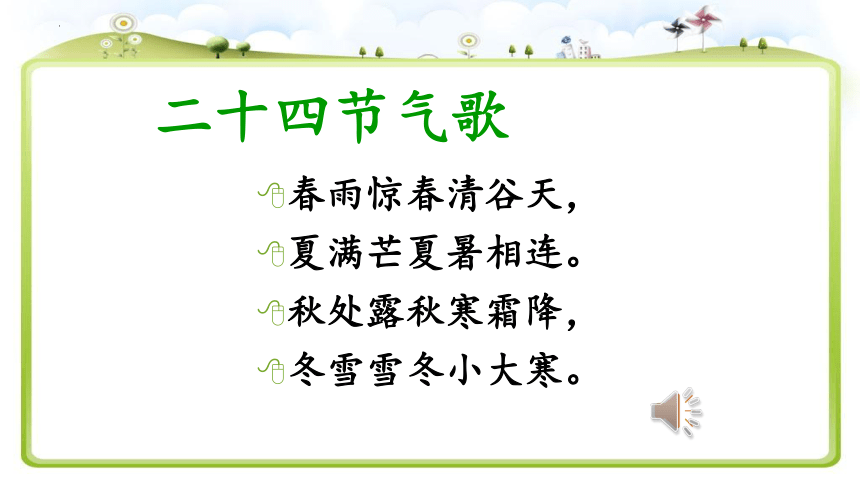 二十四节气歌

春雨惊春清谷天，
夏满芒夏暑相连。
秋处露秋寒霜降，
冬雪雪冬小大寒。